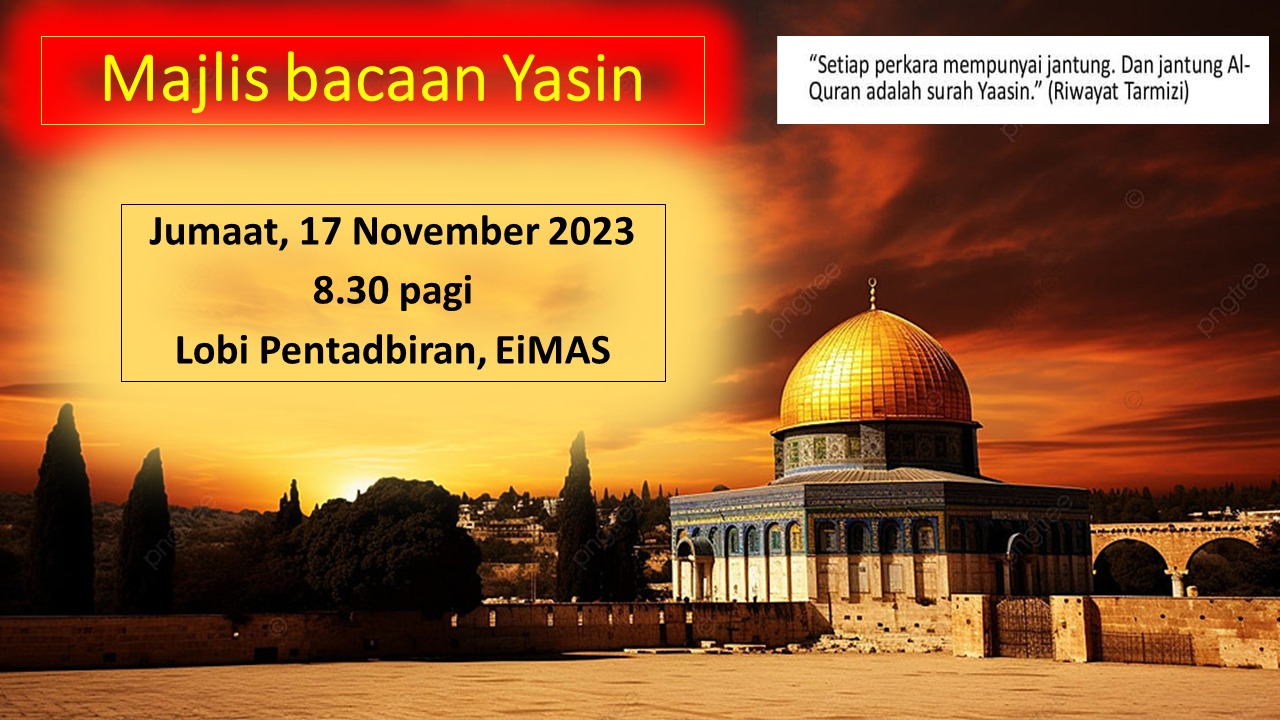 Majlis bacaan Yasin

"Setiap perkara mempunyai jantung. Dan jantung Al-Quran adalah surah Yaasin." (Riwayat Tarmizi)

Jumaat, 17 November 2023
8.30 pagi
Lobi Pentadbiran, EiMAS

pngtree